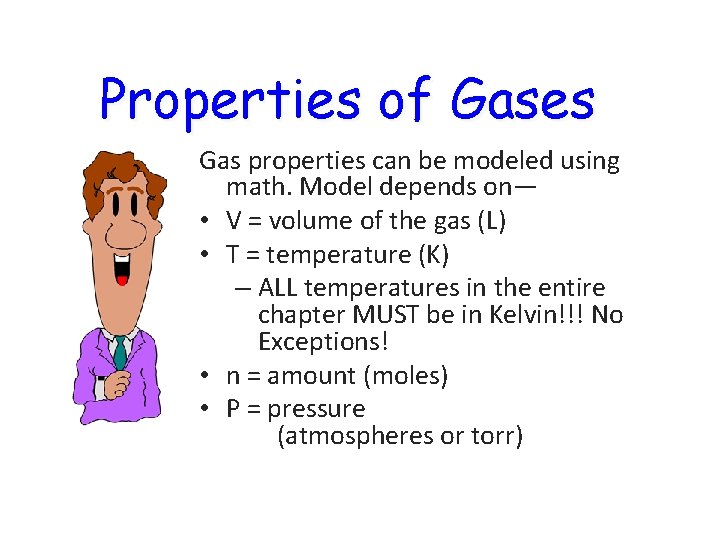 Properties of Gases

Gas properties can be modeled using math. Model depends on—

• V = volume of the gas (L)
• T = temperature (K)
  – ALL temperatures in the entire chapter MUST be in Kelvin!!! No Exceptions!
• n = amount (moles)
• P = pressure
  (atmospheres or torr)